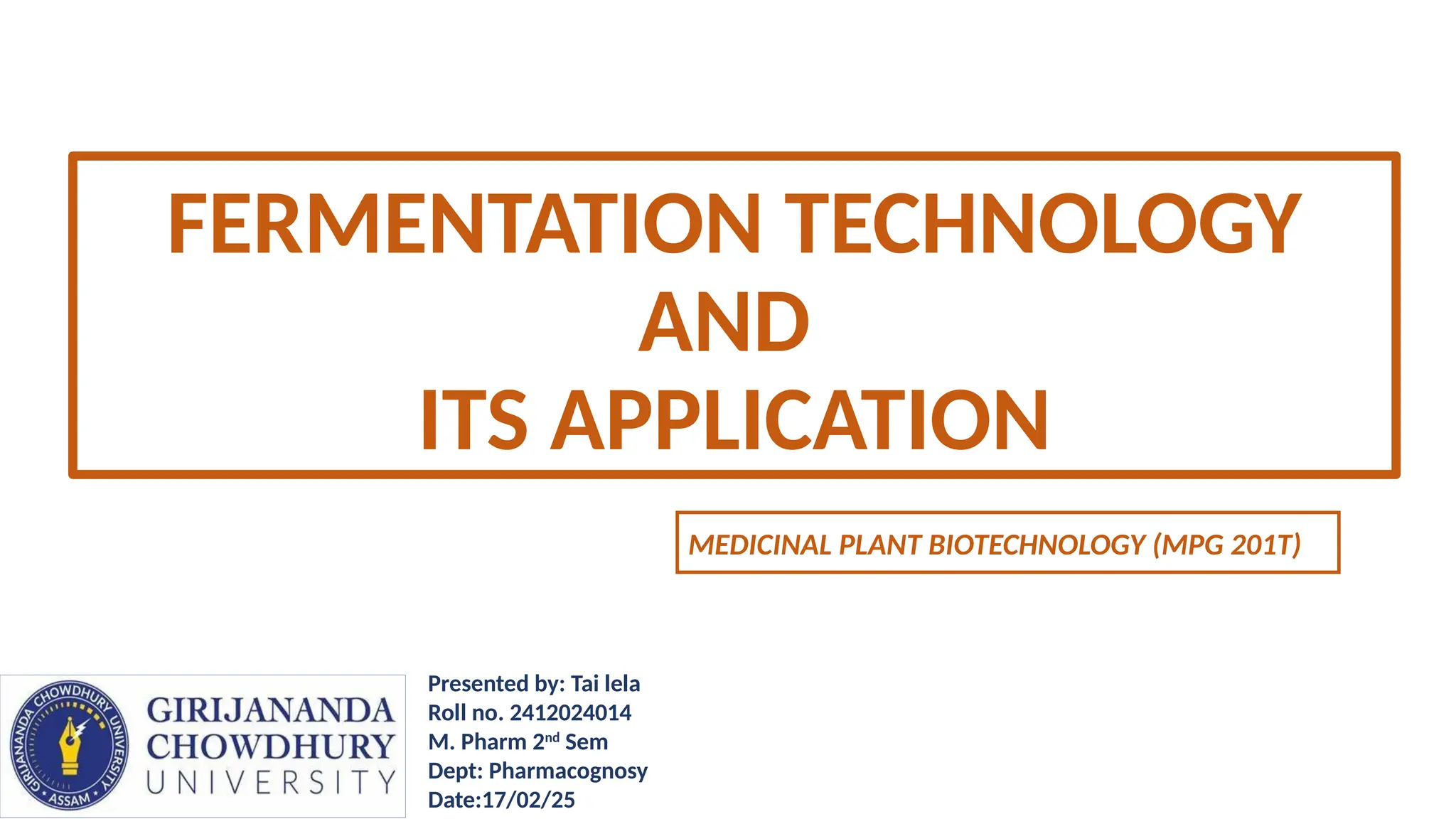 FERMENTATION TECHNOLOGY
AND
ITS APPLICATION

MEDICINAL PLANT BIOTECHNOLOGY (MPG 201T)

GIRIJANANDA CHOWDHURY UNIVERSITY ASSAM

GIRIJANANDA
CHOWDHURY
UNIVERSITY

Presented by: Tai Iela
Roll no. 2412024014
M. Pharm 2$^{nd}$ Sem
Dept: Pharmacognosy
Date:17/02/25